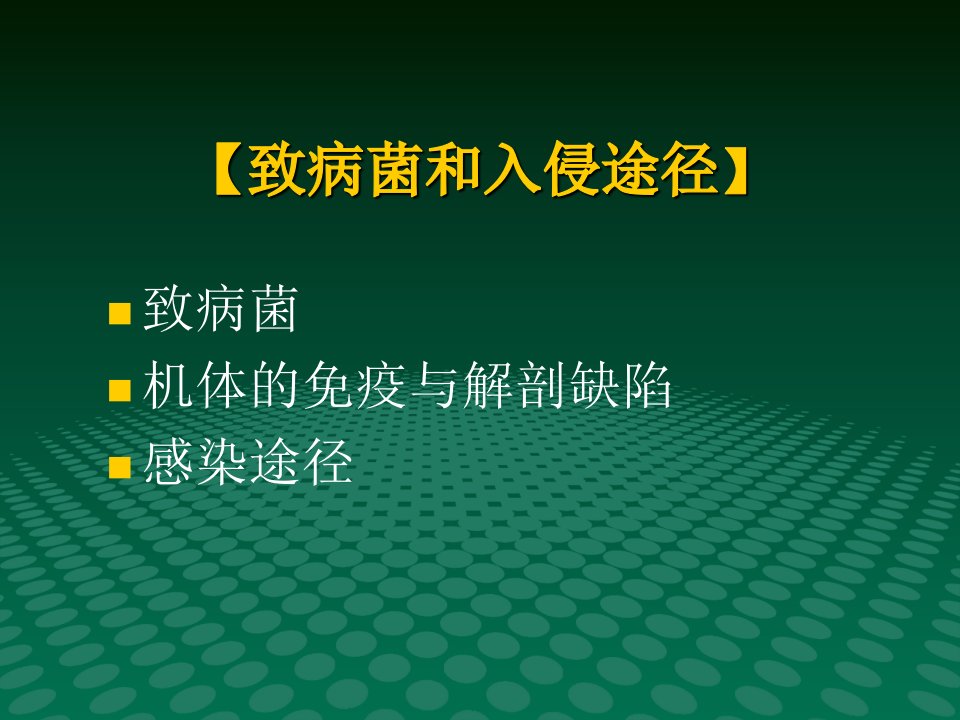 【致病菌和入侵途径】

■ 致病菌
■ 机体的免疫与解剖缺陷
■ 感染途径